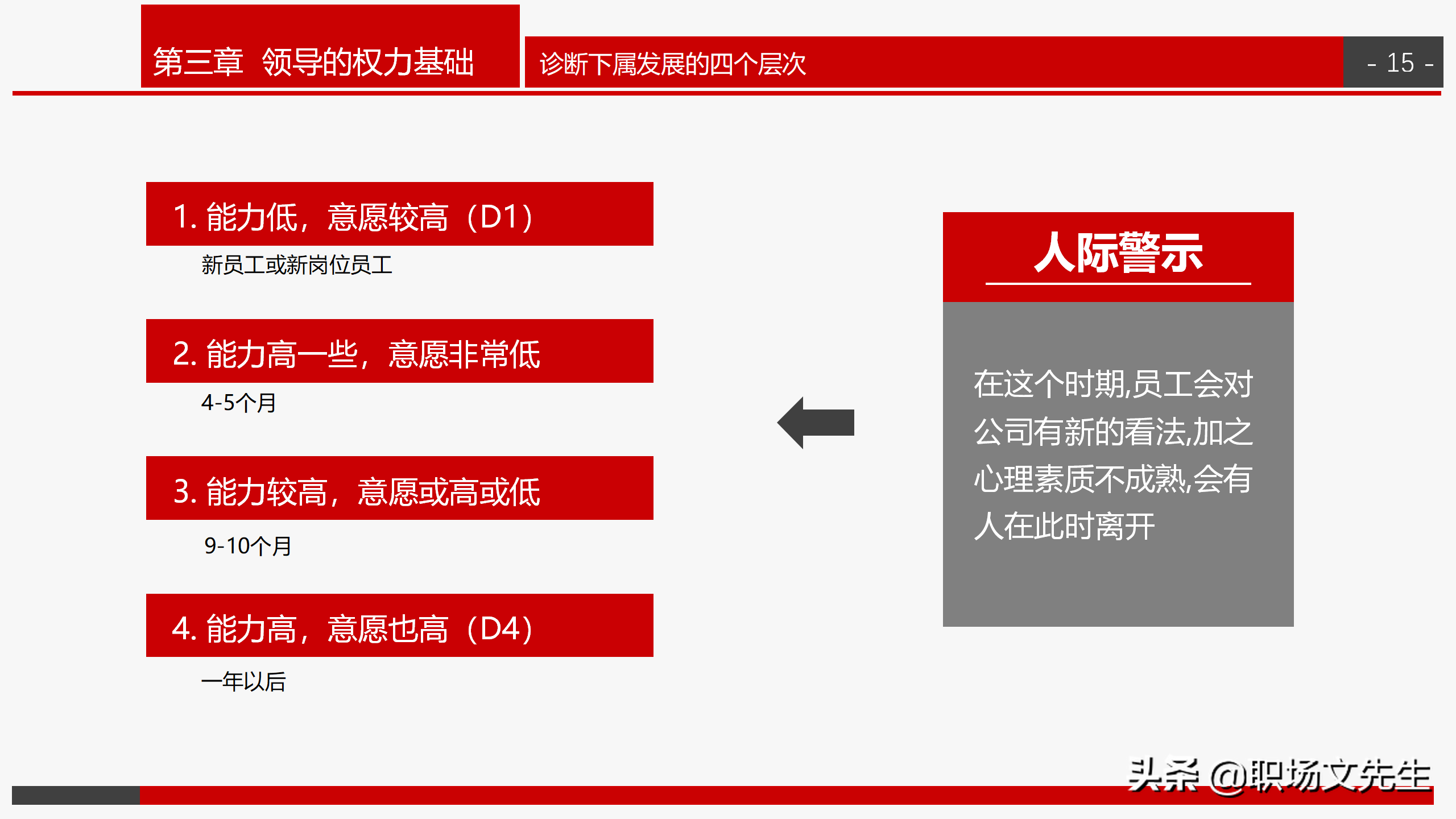 第三章 领导的权力基础

诊断下属发展的四个层次

- 15 -

1. 能力低，意愿较高（D1）

新员工或新岗位员工

2. 能力高一些，意愿非常低

4-5个月

3. 能力较高，意愿或高或低

9-10个月

4. 能力高，意愿也高（D4）

一年以后

人际警示

在这个时期,员工会对公司有新的看法,加之心理素质不成熟,会有人在此时离开

头条 @职场文先生